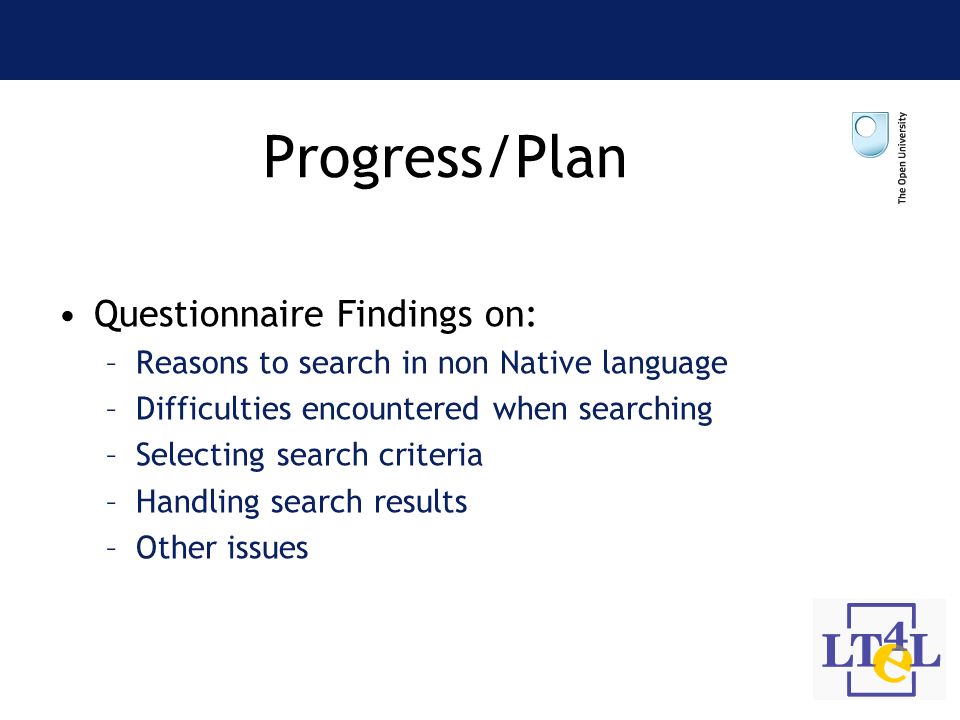 Progress/Plan

The Open University

• Questionnaire Findings on:
– Reasons to search in non Native language
– Difficulties encountered when searching
– Selecting search criteria
– Handling search results
– Other issues

LT4eL